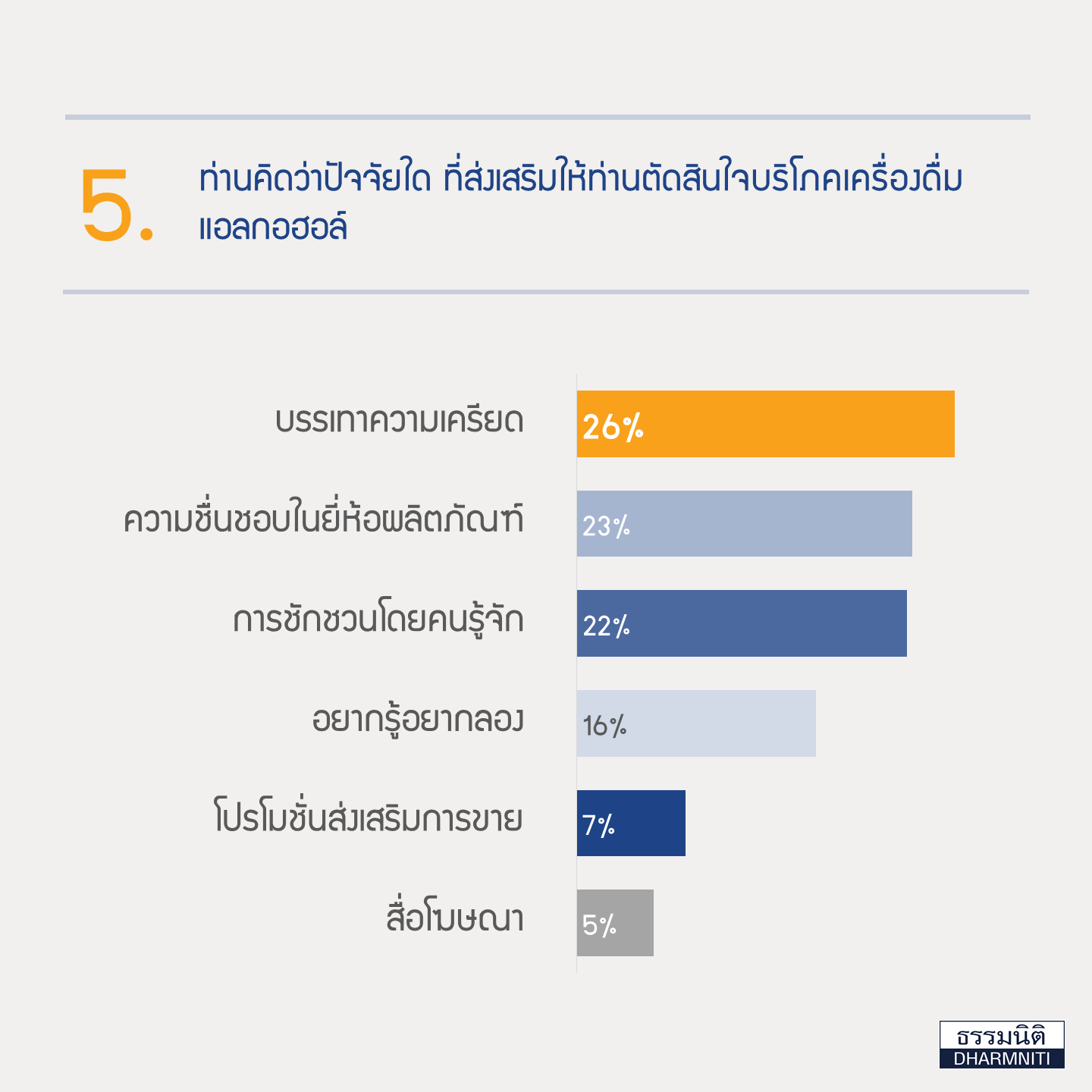 5. ท่านคิดว่าปัจจัยใด ที่ส่งเสริมให้ท่านตัดสินใจบริโภคเครื่องดื่มแอลกอฮอล์

บรรเทาความเครียด 26%
ความชื่นชอบในยี่ห้อผลิตภัณฑ์ 23%
การชักชวนโดยคนรู้จัก 22%
อยากรู้อยากลอง 16%
โปรโมชั่นส่งเสริมการขาย 7%
สื่อโฆษณา 5%

ธรรมนิติ
DHARMNITI